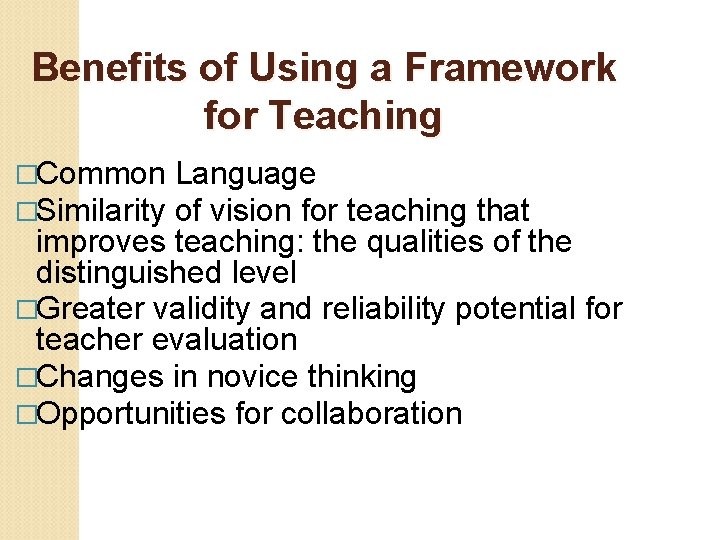 Benefits of Using a Framework for Teaching

□Common Language
□Similarity of vision for teaching that improves teaching: the qualities of the distinguished level
□Greater validity and reliability potential for teacher evaluation
□Changes in novice thinking
□Opportunities for collaboration